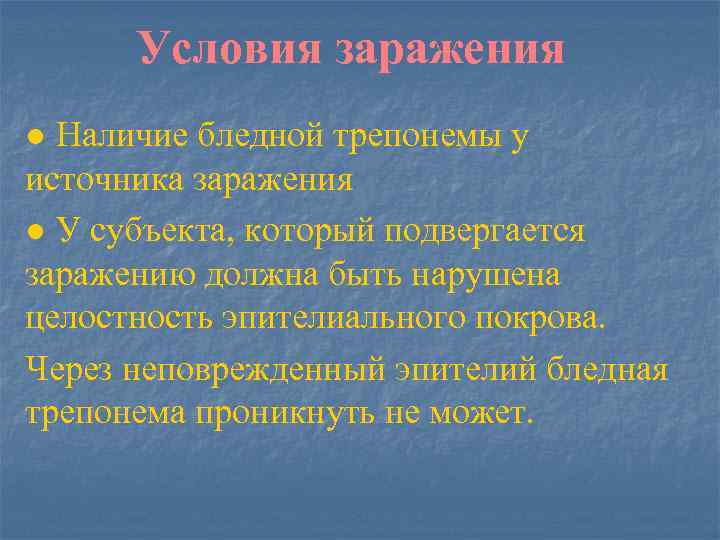 Условия заражения

● Наличие бледной трепонемы у источника заражения

● У субъекта, который подвергается заражению должна быть нарушена целостность эпителиального покрова.

Через неповрежденный эпителий бледная трепонема проникнуть не может.